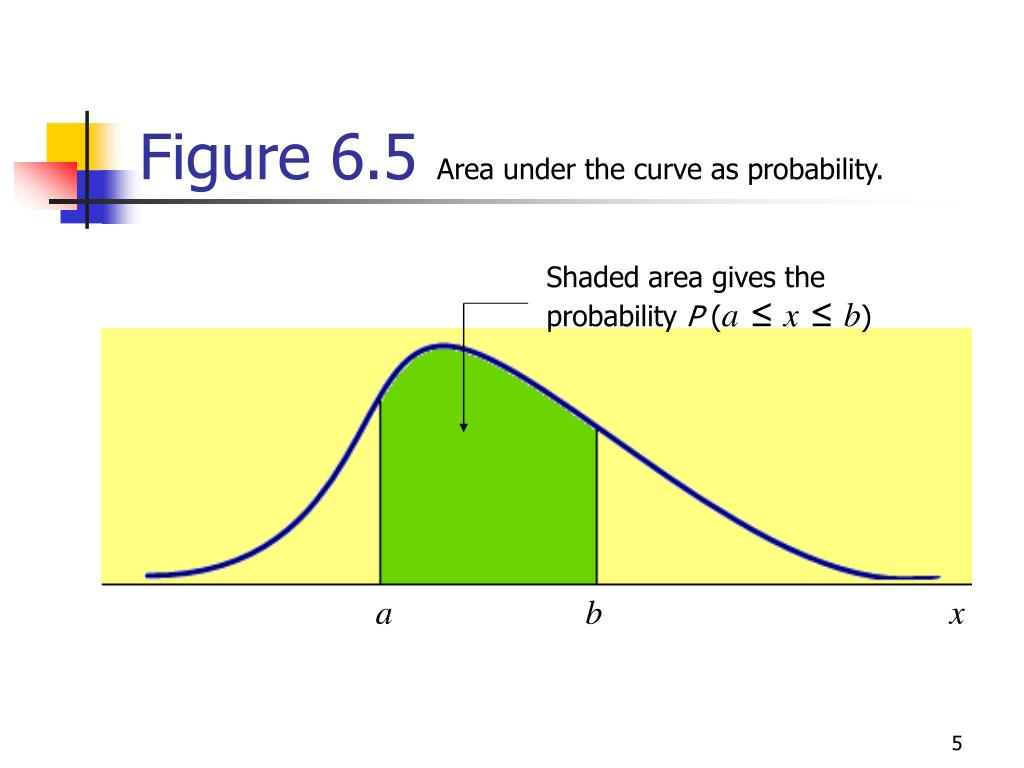 Figure 6.5 Area under the curve as probability.

Shaded area gives the probability $P(a \leq x \leq b)$

$a$

$b$

$x$

5